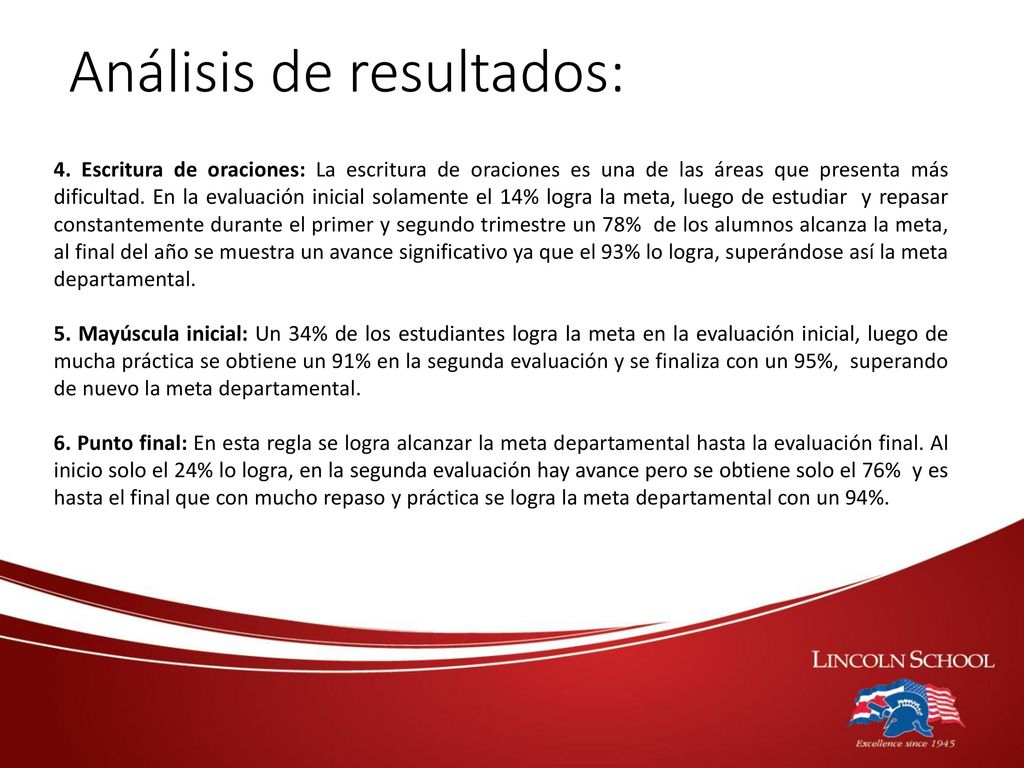 Análisis de resultados:

4. Escritura de oraciones: La escritura de oraciones es una de las áreas que presenta más dificultad. En la evaluación inicial solamente el 14% logra la meta, luego de estudiar y repasar constantemente durante el primer y segundo trimestre un 78% de los alumnos alcanza la meta, al final del año se muestra un avance significativo ya que el 93% lo logra, superándose así la meta departamental.

5. Mayúscula inicial: Un 34% de los estudiantes logra la meta en la evaluación inicial, luego de mucha práctica se obtiene un 91% en la segunda evaluación y se finaliza con un 95%, superando de nuevo la meta departamental.

6. Punto final: En esta regla se logra alcanzar la meta departamental hasta la evaluación final. Al inicio solo el 24% lo logra, en la segunda evaluación hay avance pero se obtiene solo el 76% y es hasta el final que con mucho repaso y práctica se logra la meta departamental con un 94%.

LINCOLN SCHOOL

Excellence since 1945